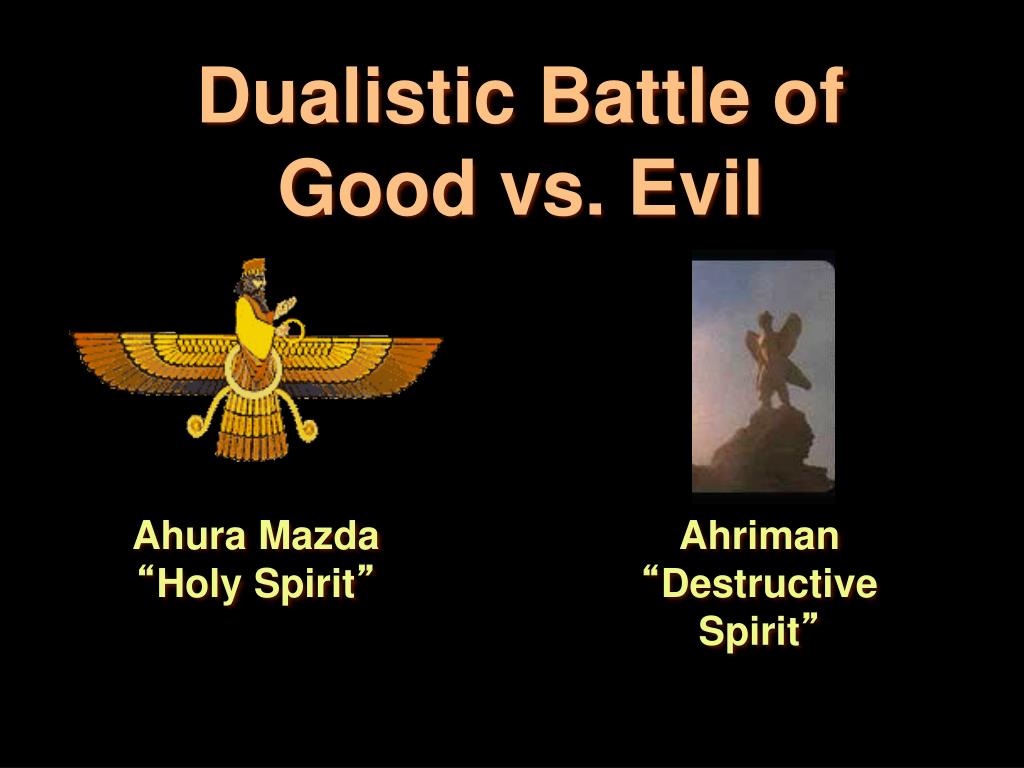 Dualistic Battle of Good vs. Evil

Ahura Mazda
“Holy Spirit”

Ahriman
“Destructive Spirit”